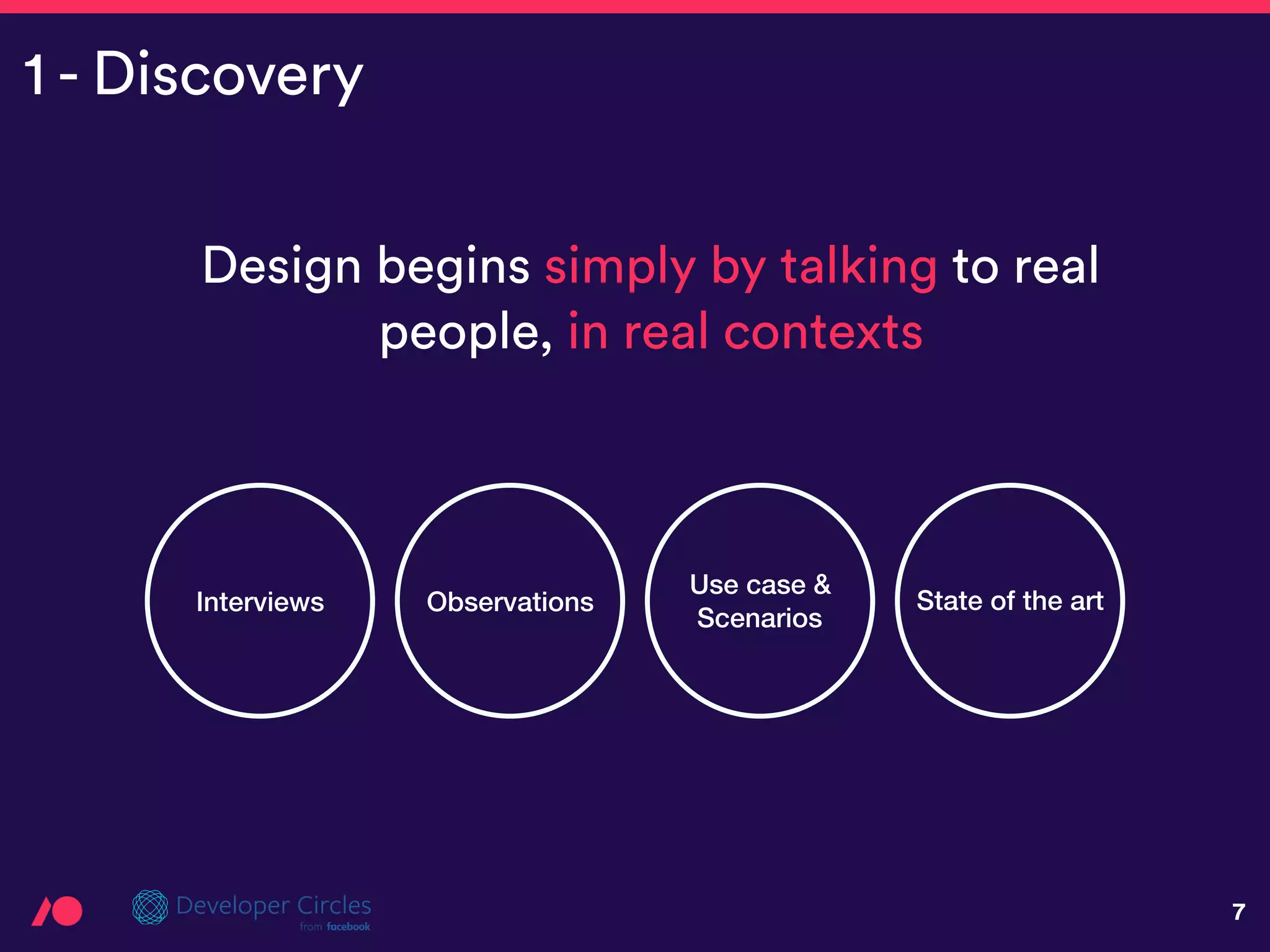 1 - Discovery

Design begins simply by talking to real people, in real contexts

Interviews

Observations

Use case & Scenarios

State of the art

Developer Circles from facebook

7